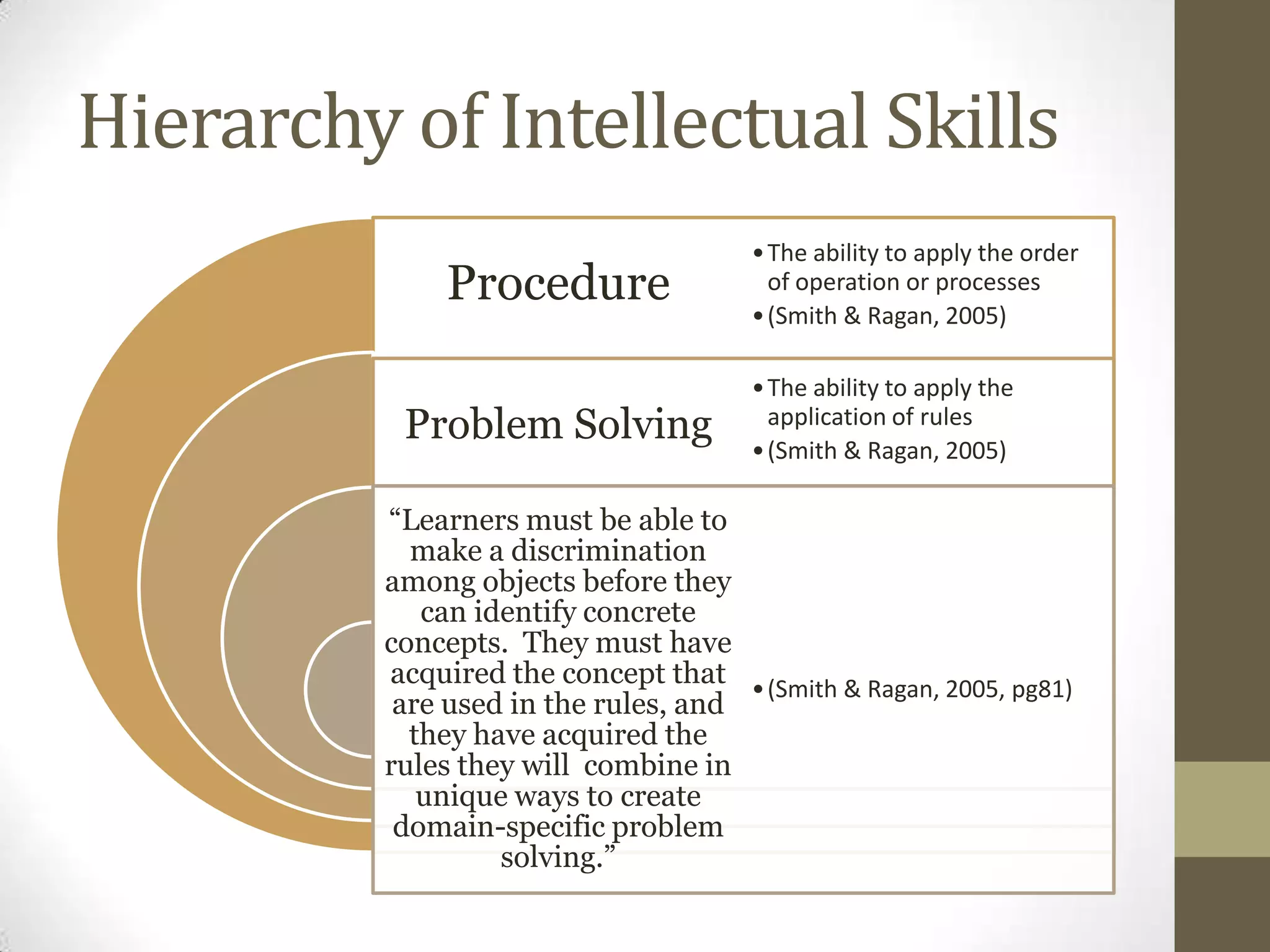 Hierarchy of Intellectual Skills

Procedure

• The ability to apply the order of operation or processes
• (Smith & Ragan, 2005)

Problem Solving

• The ability to apply the application of rules
• (Smith & Ragan, 2005)

“Learners must be able to make a discrimination among objects before they can identify concrete concepts. They must have acquired the concept that are used in the rules, and they have acquired the rules they will combine in unique ways to create domain-specific problem solving.”

• (Smith & Ragan, 2005, pg81)